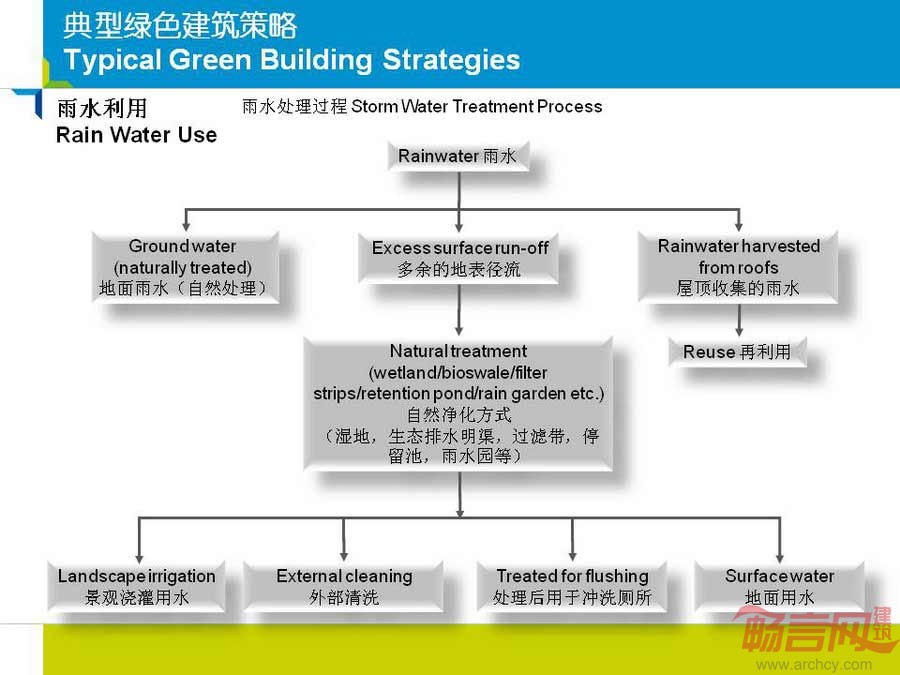 典型绿色建筑策略
Typical Green Building Strategies

雨水利用
Rain Water Use

雨水处理过程 Storm Water Treatment Process

Rainwater 雨水

Ground water (naturally treated) 地面雨水（自然处理）

Excess surface run-off 多余的地表径流

Rainwater harvested from roofs 屋顶收集的雨水

Reuse 再利用

Natural treatment (wetland/bioswale/filter strips/retention pond/rain garden etc.) 自然净化方式 （湿地，生态排水明渠，过滤带，停留池，雨水园等）

Landscape irrigation 景观浇灌用水

External cleaning 外部清洗

Treated for flushing 处理后用于冲洗厕所

Surface water 地面用水

畅言网 建筑
www.archcy.com